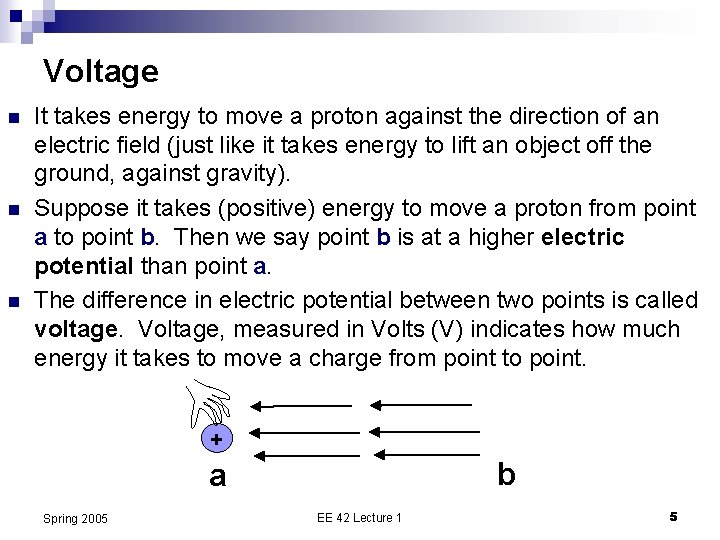 Voltage

It takes energy to move a proton against the direction of an electric field (just like it takes energy to lift an object off the ground, against gravity).

Suppose it takes (positive) energy to move a proton from point a to point b. Then we say point b is at a higher electric potential than point a.

The difference in electric potential between two points is called voltage. Voltage, measured in Volts (V) indicates how much energy it takes to move a charge from point to point.

+

a

b

Spring 2005

EE 42 Lecture 1

5